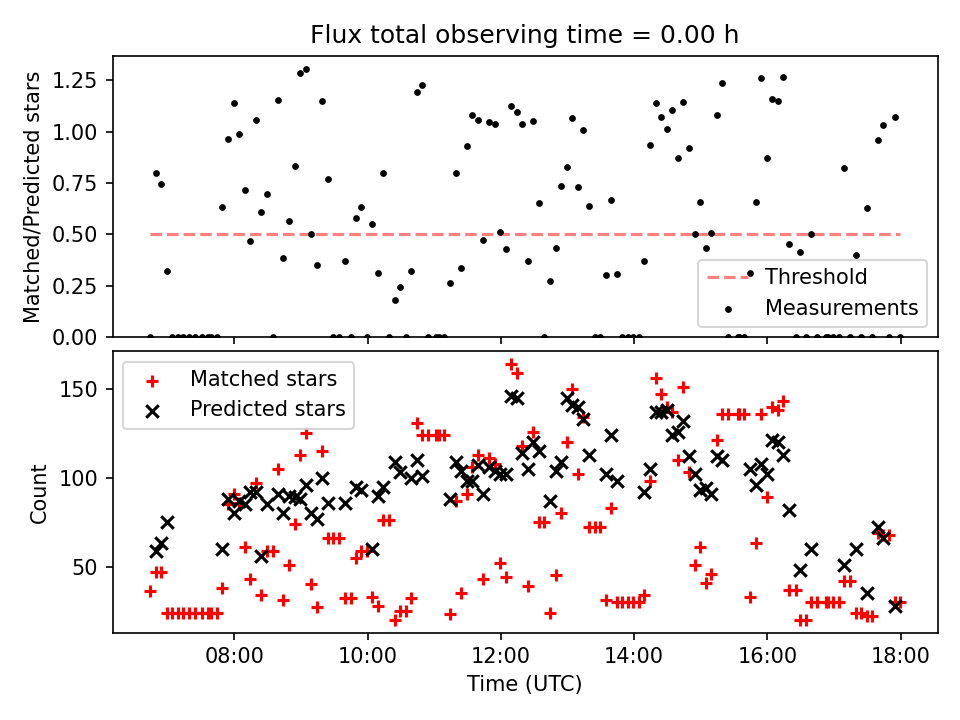 Flux total observing time = 0.00 h

Matched/Predicted stars

1.25
1.00
0.75
0.50
0.25
0.00

Threshold
Measurements

Matched stars
Predicted stars

Count

150
100
50

08:00
10:00
12:00
14:00
16:00
18:00

Time (UTC)